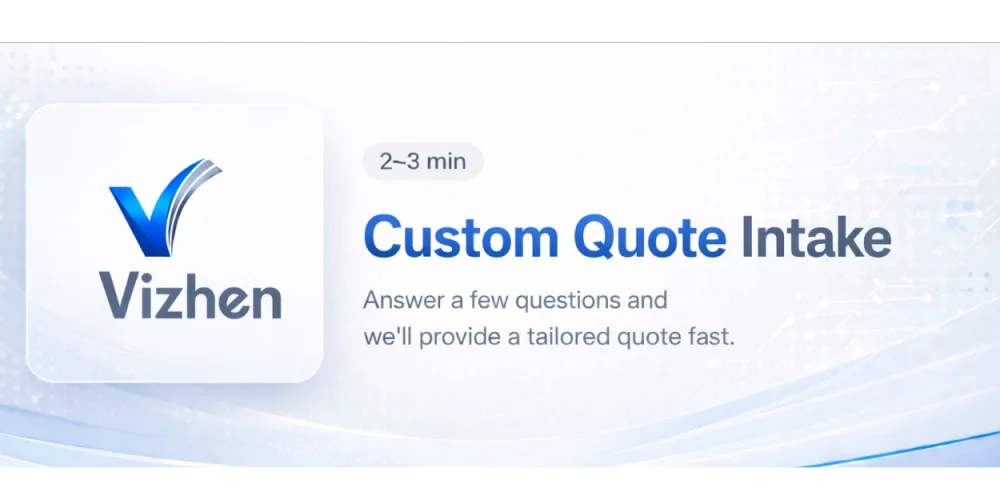 Vizhen

2~3 min

Custom Quote Intake

Answer a few questions and we'll provide a tailored quote fast.